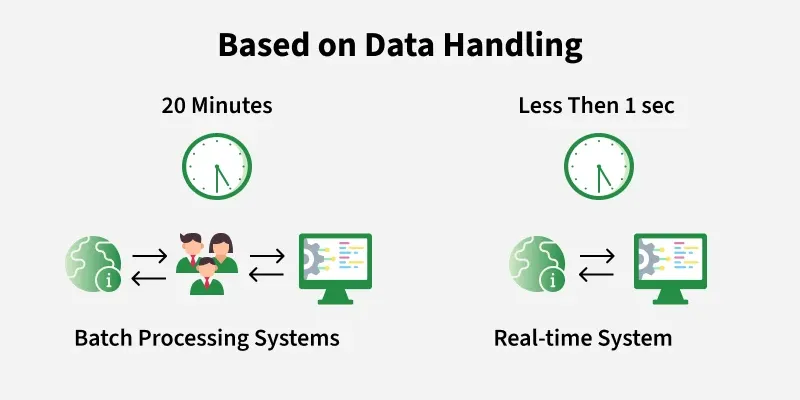 Based on Data Handling

20 Minutes

Batch Processing Systems

Less Then 1 sec

Real-time System